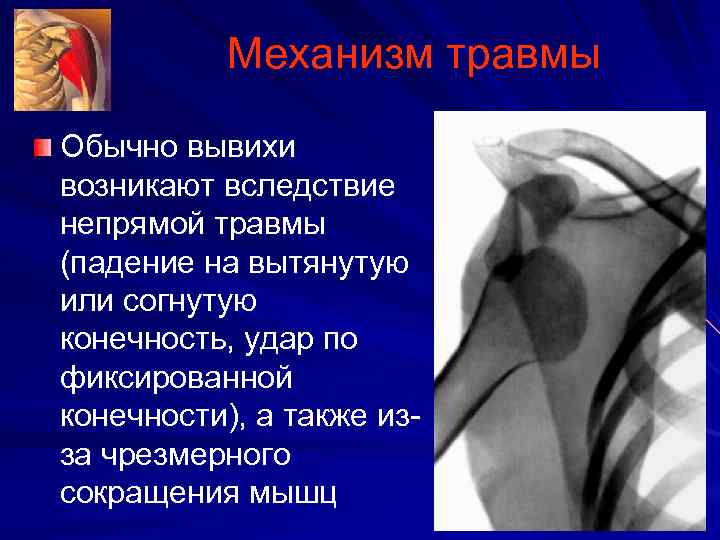 Механизм травмы

Обычно вывихи возникают вследствие непрямой травмы (падение на вытянутую или согнутую конечность, удар по фиксированной конечности), а также из-за чрезмерного сокращения мышц